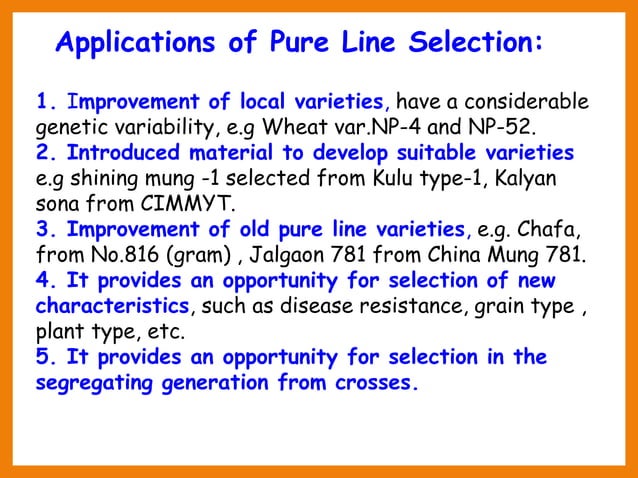 Applications of Pure Line Selection:

1. Improvement of local varieties, have a considerable genetic variability, e.g Wheat var.NP-4 and NP-52.
2. Introduced material to develop suitable varieties e.g shining mung -1 selected from Kulu type-1, Kalyan sona from CIMMYT.
3. Improvement of old pure line varieties, e.g. Chafa, from No.816 (gram) , Jalgaon 781 from China Mung 781.
4. It provides an opportunity for selection of new characteristics, such as disease resistance, grain type , plant type, etc.
5. It provides an opportunity for selection in the segregating generation from crosses.